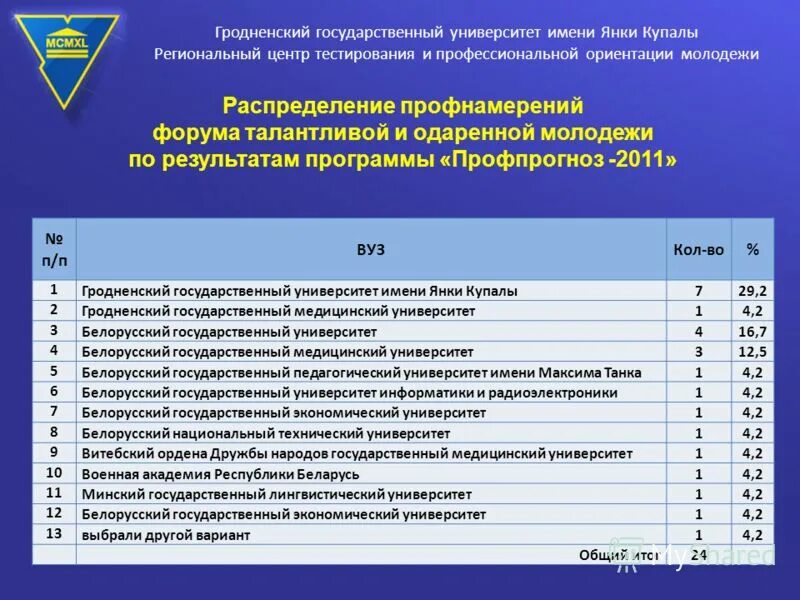 MCMXL

Гродненский государственный университет имени Янки Купалы
Региональный центр тестирования и профессиональной ориентации молодежи

Распределение профнамерений форума талантливой и одаренной молодежи по результатам программы «Профпрогноз -2011»

| № п/п | ВУЗ | Кол-во | % |
|---|---|---|---|
| 1 | Гродненский государственный университет имени Янки Купалы | 7 | 29,2 |
| 2 | Гродненский государственный медицинский университет | 1 | 4,2 |
| 3 | Белорусский государственный университет | 4 | 16,7 |
| 4 | Белорусский государственный медицинский университет | 3 | 12,5 |
| 5 | Белорусский государственный педагогический университет имени Максима Танка | 1 | 4,2 |
| 6 | Белорусский государственный университет информатики и радиоэлектроники | 1 | 4,2 |
| 7 | Белорусский государственный экономический университет | 1 | 4,2 |
| 8 | Белорусский национальный технический университет | 1 | 4,2 |
| 9 | Витебский ордена Дружбы народов государственный медицинский университет | 1 | 4,2 |
| 10 | Военная академия Республики Беларусь | 1 | 4,2 |
| 11 | Минский государственный лингвистический университет | 1 | 4,2 |
| 12 | Белорусский государственный экономический университет | 1 | 4,2 |
| 13 | выбрали другой вариант | 1 | 4,2 |
| | Общий итог | 24 | |

MyShared